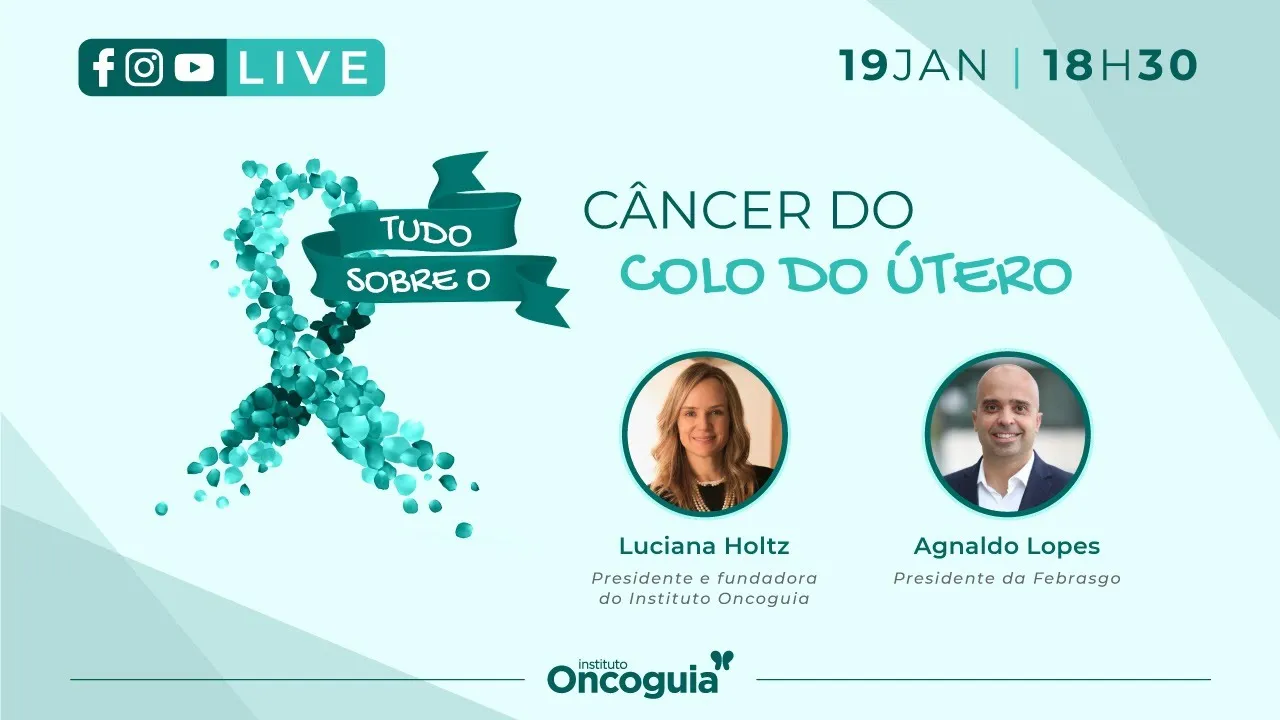 LIVE

19JAN | 18H30

TUDO SOBRE O

CÂNCER DO COLO DO ÚTERO

Luciana Holtz
Presidente e fundadora do Instituto Oncoguia

Agnaldo Lopes
Presidente da Febrasgo

instituto Oncoguia